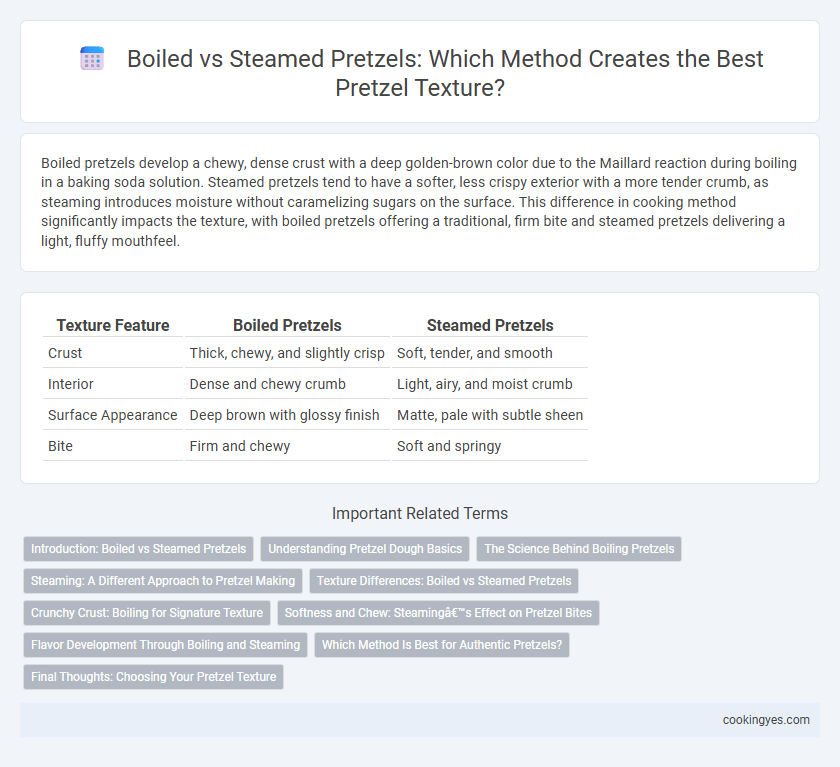 Boiled vs Steamed Pretzels: Which Method Creates the Best Pretzel Texture?

Boiled pretzels develop a chewy, dense crust with a deep golden-brown color due to the Maillard reaction during boiling in a baking soda solution. Steamed pretzels tend to have a softer, less crispy exterior with a more tender crumb, as steaming introduces moisture without caramelizing sugars on the surface. This difference in cooking method significantly impacts the texture, with boiled pretzels offering a traditional, firm bite and steamed pretzels delivering a light, fluffy mouthfeel.

| Texture Feature | Boiled Pretzels | Steamed Pretzels |
|---|---|---|
| Crust | Thick, chewy, and slightly crisp | Soft, tender, and smooth |
| Interior | Dense and chewy crumb | Light, airy, and moist crumb |
| Surface Appearance | Deep brown with glossy finish | Matte, pale with subtle sheen |
| Bite | Firm and chewy | Soft and springy |

Important Related Terms

Introduction: Boiled vs Steamed Pretzels
Understanding Pretzel Dough Basics
The Science Behind Boiling Pretzels
Steaming: A Different Approach to Pretzel Making
Texture Differences: Boiled vs Steamed Pretzels
Crunchy Crust: Boiling for Signature Texture
Softness and Chew: Steamingâ€™s Effect on Pretzel Bites
Flavor Development Through Boiling and Steaming
Which Method Is Best for Authentic Pretzels?
Final Thoughts: Choosing Your Pretzel Texture

cookingyes.com